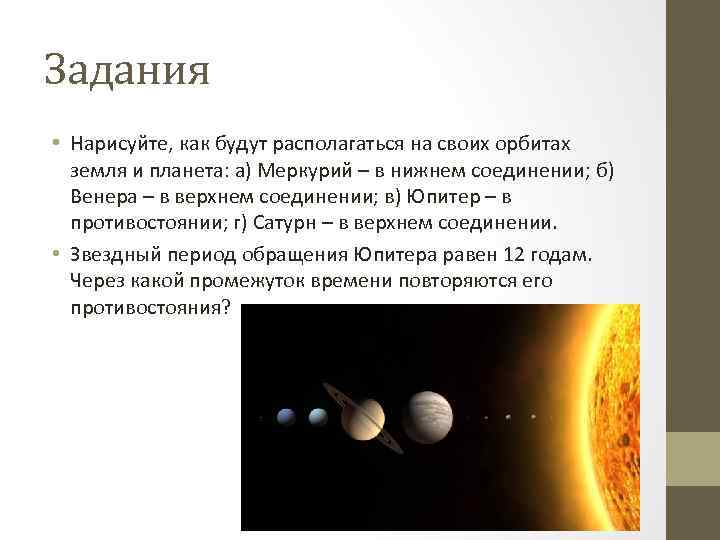 Задания

• Нарисуйте, как будут располагаться на своих орбитах земля и планета: а) Меркурий – в нижнем соединении; б) Венера – в верхнем соединении; в) Юпитер – в противостоянии; г) Сатурн – в верхнем соединении.

• Звездный период обращения Юпитера равен 12 годам. Через какой промежуток времени повторяются его противостояния?